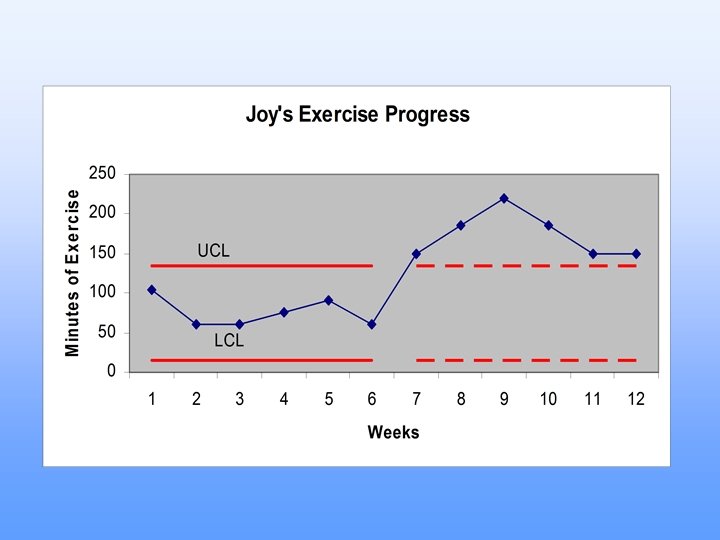 Joy's Exercise Progress

Minutes of Exercise

250
200
150
100
50
0

UCL

LCL

1 2 3 4 5 6 7 8 9 10 11 12

Weeks